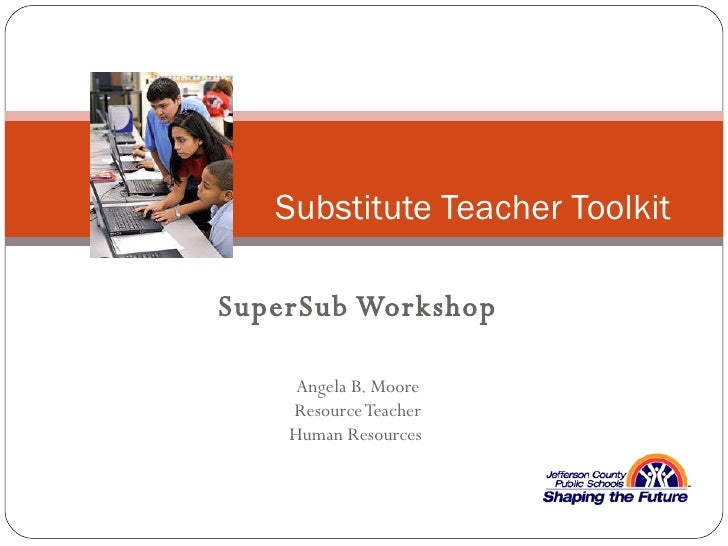 Substitute Teacher Toolkit

SuperSub Workshop

Angela B. Moore
Resource Teacher
Human Resources

Jefferson County Public Schools
Shaping the Future